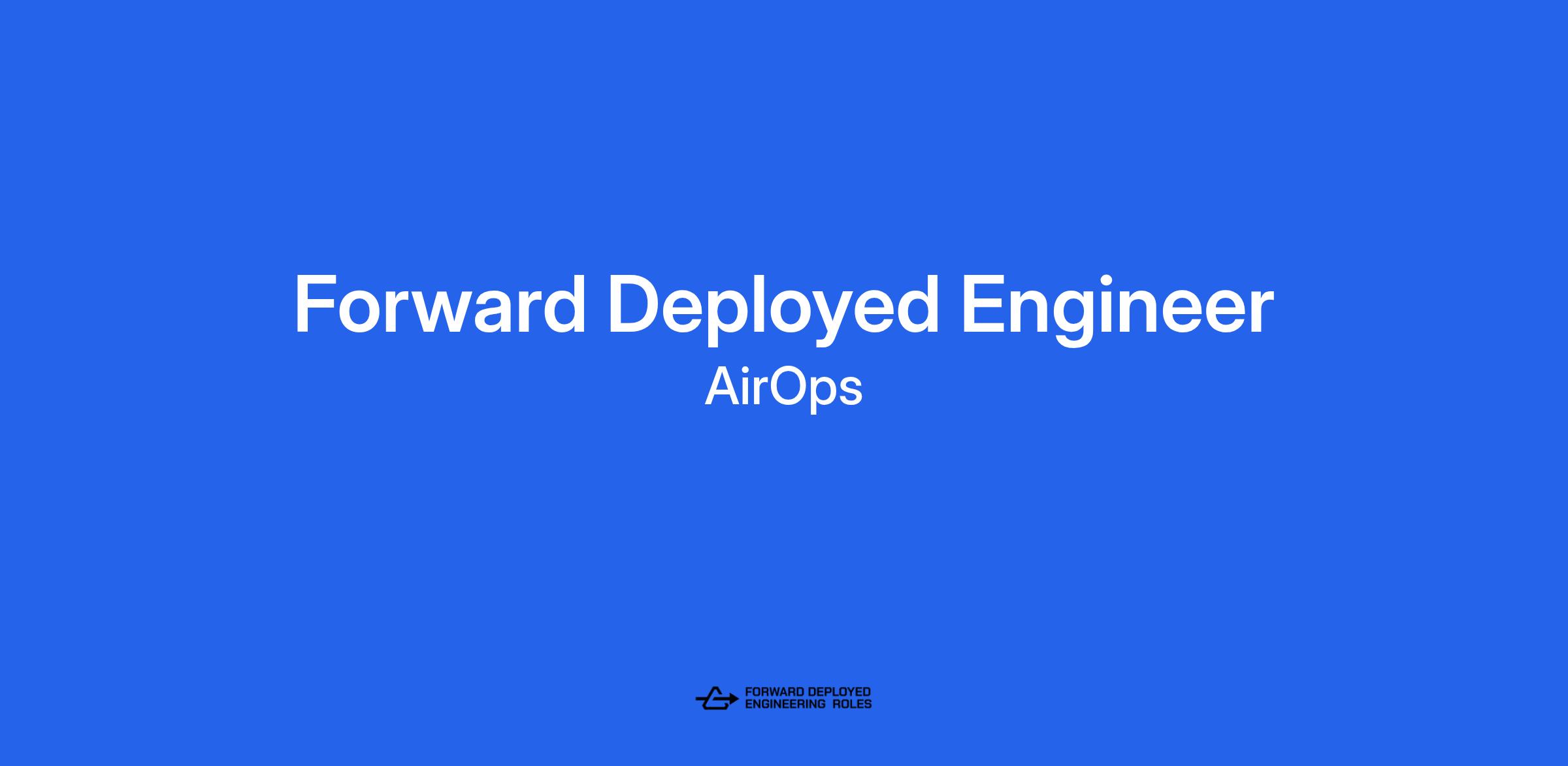 Forward Deployed Engineer
AirOps

FORWARD DEPLOYED
ENGINEERING ROLES